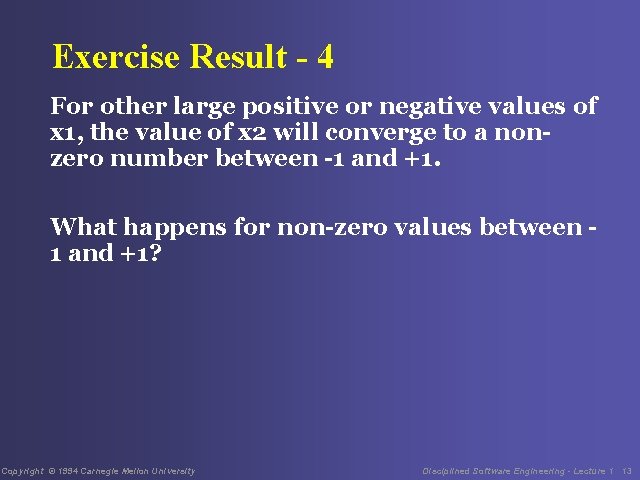 Exercise Result - 4

For other large positive or negative values of x1, the value of x2 will converge to a non-zero number between -1 and +1.

What happens for non-zero values between -1 and +1?

Copyright © 1994 Carnegie Mellon University

Disciplined Software Engineering - Lecture 1 13